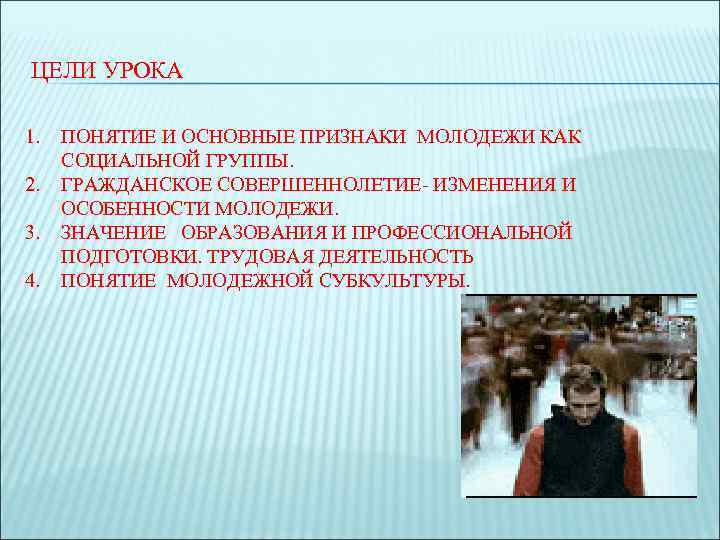 ЦЕЛИ УРОКА

1. ПОНЯТИЕ И ОСНОВНЫЕ ПРИЗНАКИ МОЛОДЕЖИ КАК СОЦИАЛЬНОЙ ГРУППЫ.
2. ГРАЖДАНСКОЕ СОВЕРШЕННОЛЕТИЕ- ИЗМЕНЕНИЯ И ОСОБЕННОСТИ МОЛОДЕЖИ.
3. ЗНАЧЕНИЕ ОБРАЗОВАНИЯ И ПРОФЕССИОНАЛЬНОЙ ПОДГОТОВКИ. ТРУДОВАЯ ДЕЯТЕЛЬНОСТЬ
4. ПОНЯТИЕ МОЛОДЕЖНОЙ СУБКУЛЬТУРЫ.